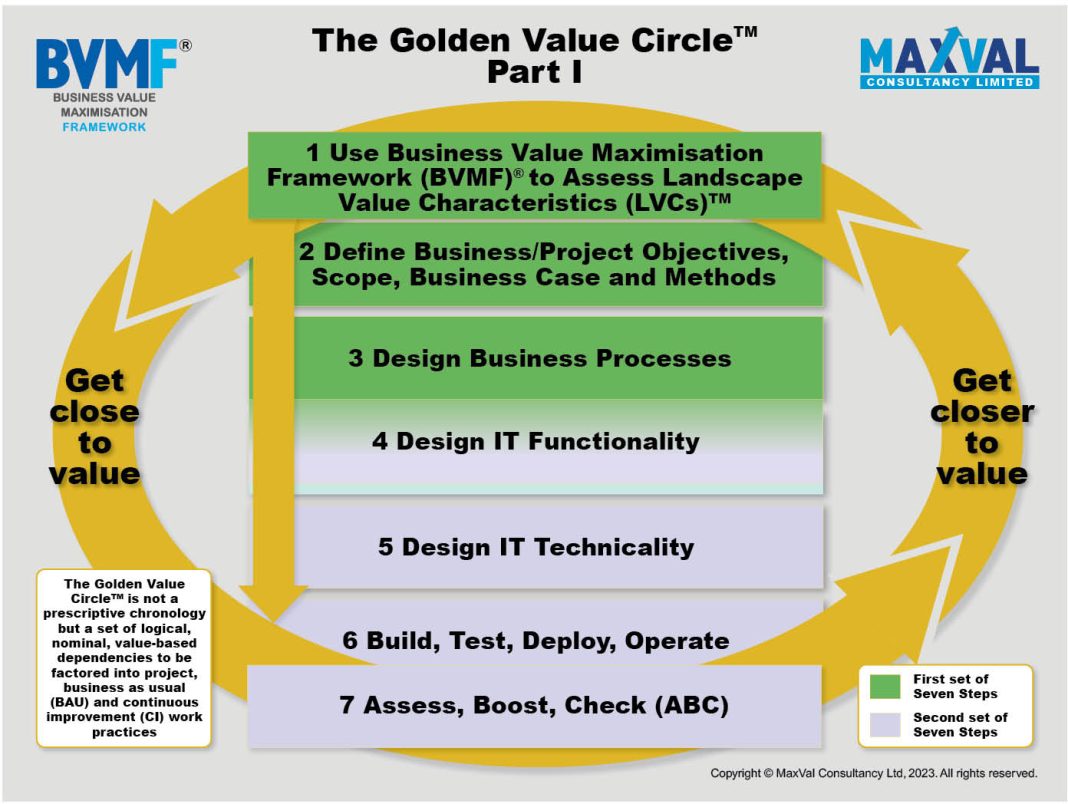 BVMF®
BUSINESS VALUE MAXIMISATION FRAMEWORK

The Golden Value Circle™
Part I

MAXVAL
CONSULTANCY LIMITED

1 Use Business Value Maximisation Framework (BVMF)® to Assess Landscape Value Characteristics (LVCs)™

2 Define Business/Project Objectives, Scope, Business Case and Methods

3 Design Business Processes

4 Design IT Functionality

5 Design IT Technicality

6 Build, Test, Deploy, Operate

7 Assess, Boost, Check (ABC)

Get close to value

Get closer to value

The Golden Value Circle™ is not a prescriptive chronology but a set of logical, nominal, value-based dependencies to be factored into project, business as usual (BAU) and continuous improvement (CI) work practices

First set of Seven Steps

Second set of Seven Steps

Copyright © MaxVal Consultancy Ltd, 2023. All rights reserved.